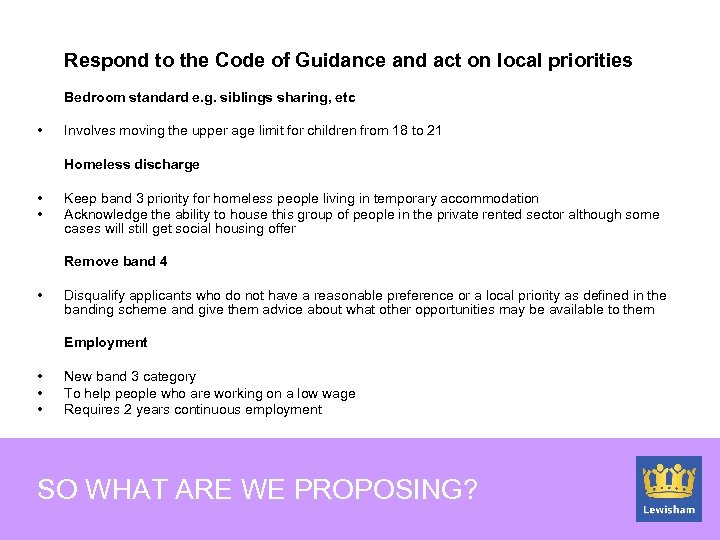 Respond to the Code of Guidance and act on local priorities

Bedroom standard e.g. siblings sharing, etc

• Involves moving the upper age limit for children from 18 to 21

Homeless discharge

• Keep band 3 priority for homeless people living in temporary accommodation
• Acknowledge the ability to house this group of people in the private rented sector although some cases will still get social housing offer

Remove band 4

• Disqualify applicants who do not have a reasonable preference or a local priority as defined in the banding scheme and give them advice about what other opportunities may be available to them

Employment

• New band 3 category
• To help people who are working on a low wage
• Requires 2 years continuous employment

SO WHAT ARE WE PROPOSING?

Lewisham